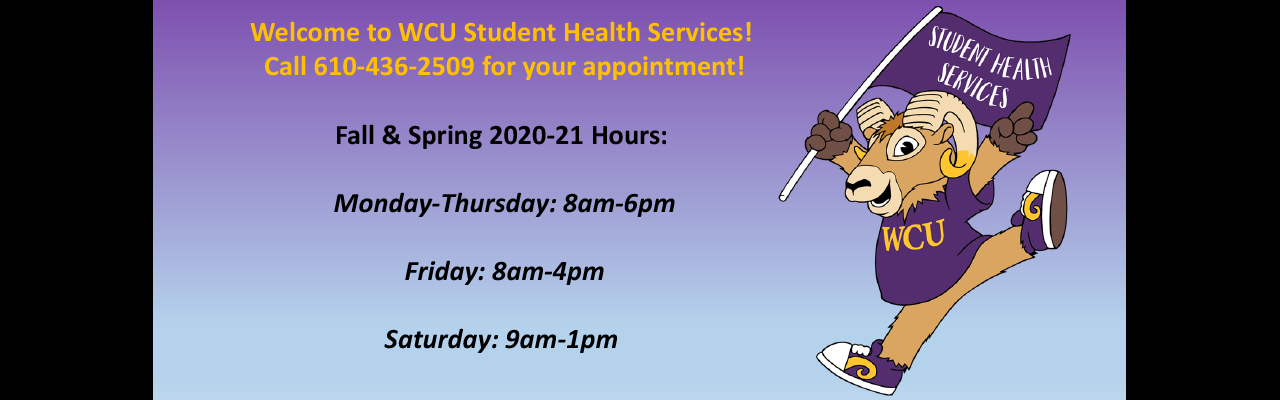 Welcome to WCU Student Health Services!
Call 610-436-2509 for your appointment!

Fall & Spring 2020-21 Hours:

Monday-Thursday: 8am-6pm

Friday: 8am-4pm

Saturday: 9am-1pm

STUDENT HEALTH SERVICES

WCU